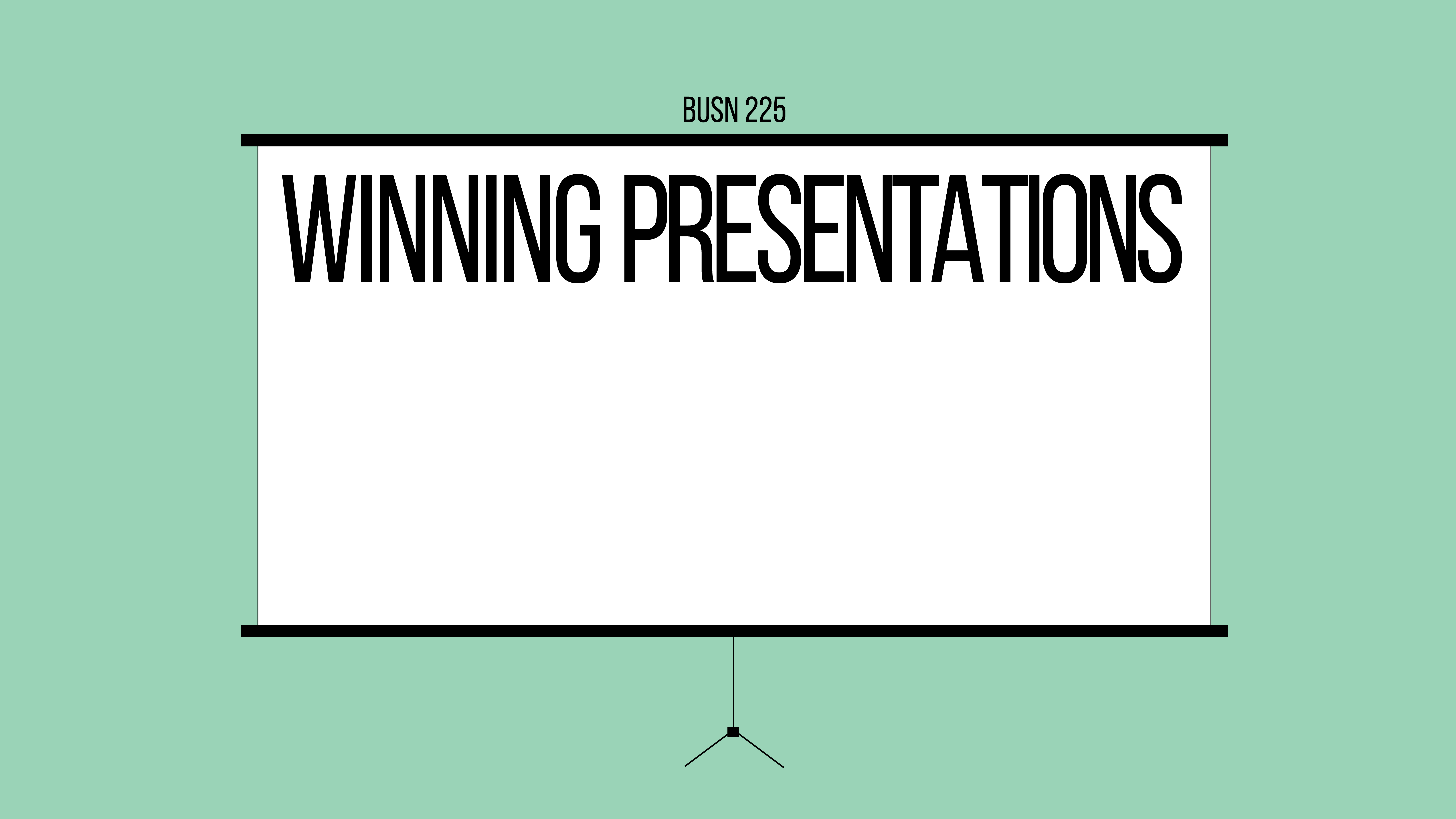 BUSN 225

WINNING PRESENTATIONS